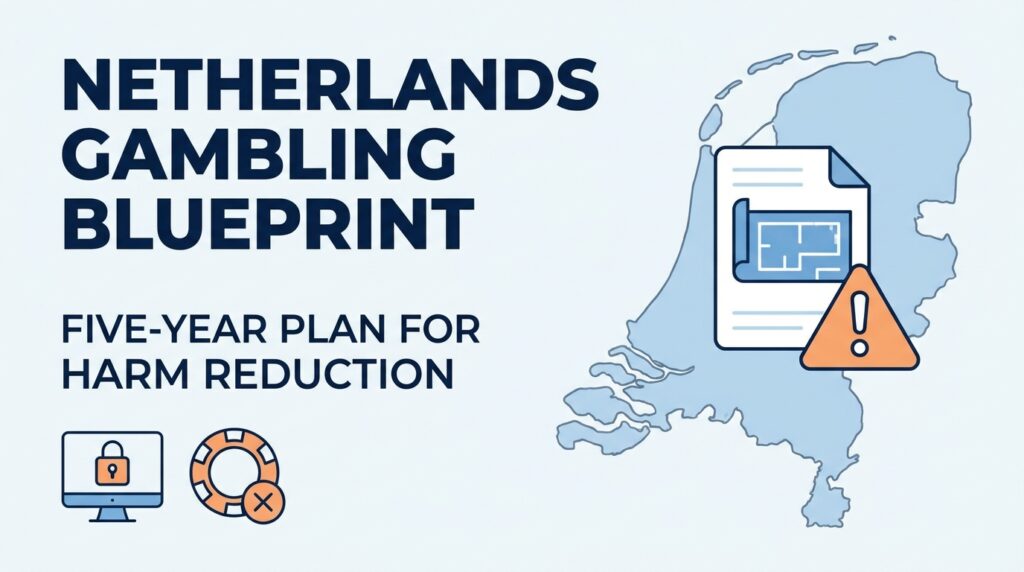 NETHERLANDS GAMBLING BLUEPRINT

FIVE-YEAR PLAN FOR HARM REDUCTION